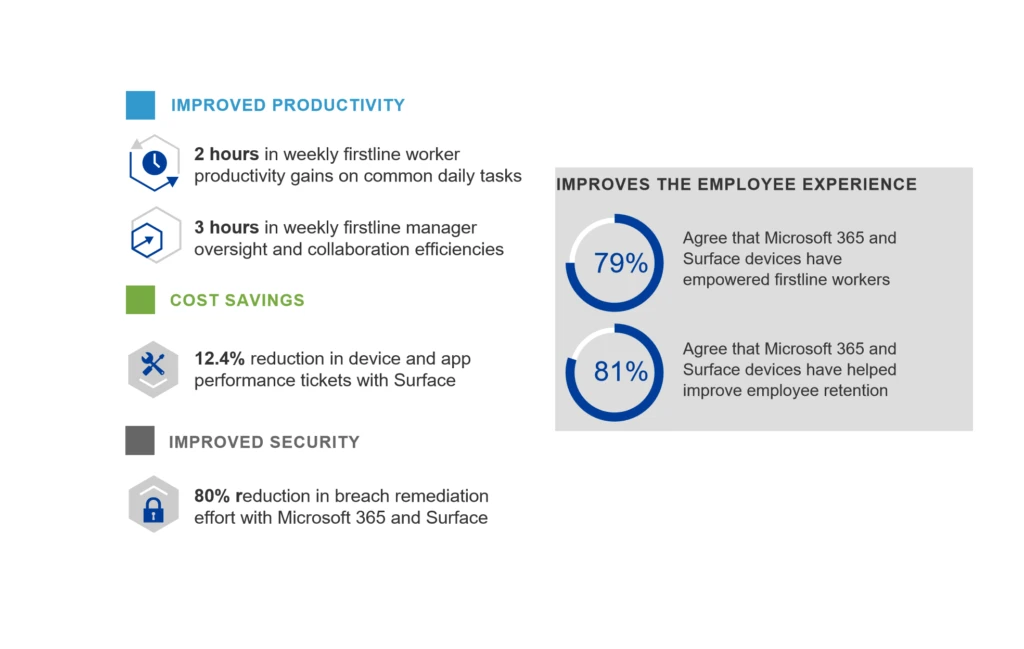 IMPROVED PRODUCTIVITY

2 hours in weekly firstline worker productivity gains on common daily tasks

3 hours in weekly firstline manager oversight and collaboration efficiencies

COST SAVINGS

12.4% reduction in device and app performance tickets with Surface

IMPROVED SECURITY

80% reduction in breach remediation effort with Microsoft 365 and Surface

IMPROVES THE EMPLOYEE EXPERIENCE

79%

Agree that Microsoft 365 and Surface devices have empowered firstline workers

81%

Agree that Microsoft 365 and Surface devices have helped improve employee retention